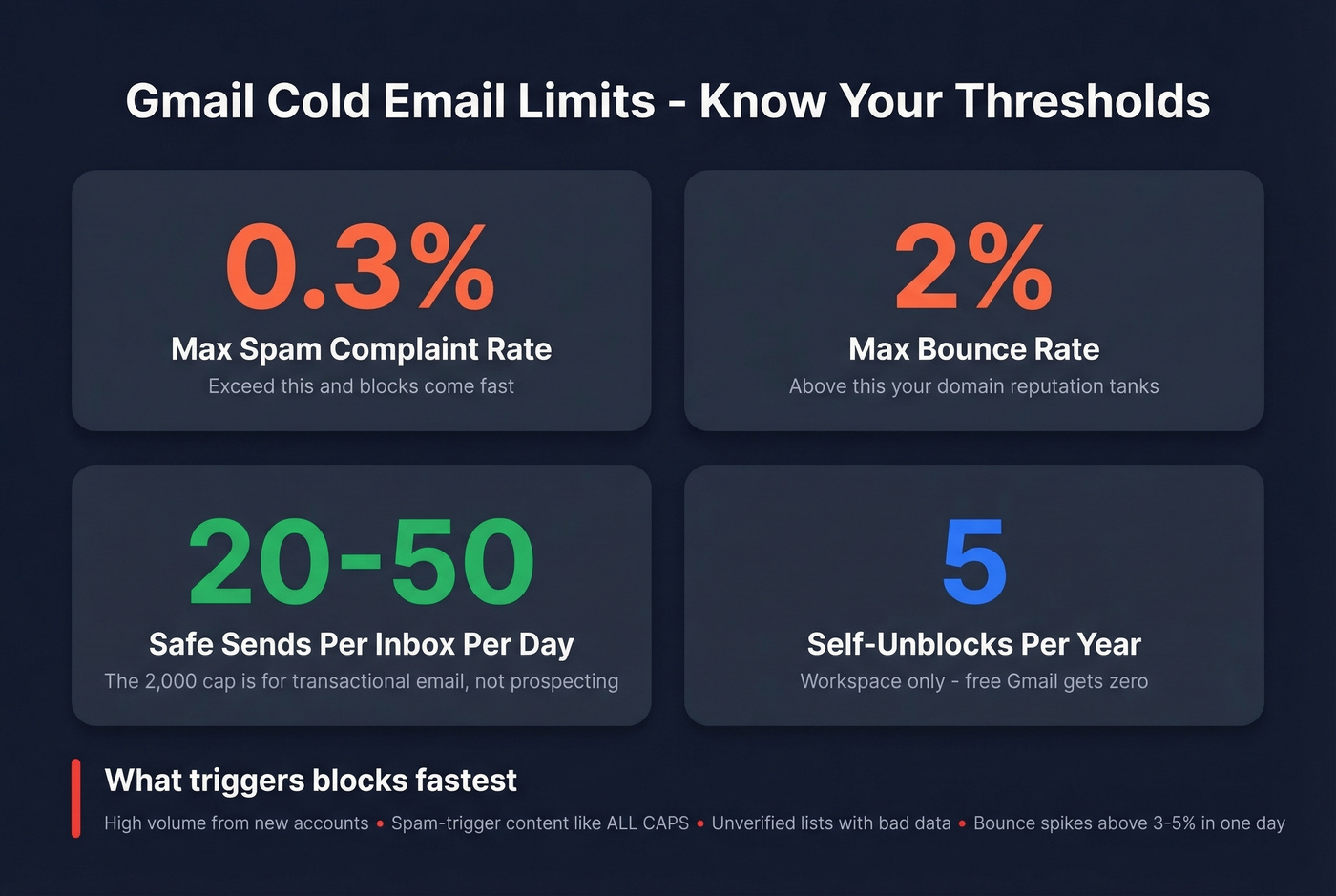 Gmail Cold Email Limits - Know Your Thresholds

0.3%
Max Spam Complaint Rate
Exceed this and blocks come fast

2%
Max Bounce Rate
Above this your domain reputation tanks

20-50
Safe Sends Per Inbox Per Day
The 2,000 cap is for transactional email, not prospecting

5
Self-Unblocks Per Year
Workspace only - free Gmail gets zero

What triggers blocks fastest
High volume from new accounts • Spam-trigger content like ALL CAPS • Unverified lists with bad data • Bounce spikes above 3-5% in one day